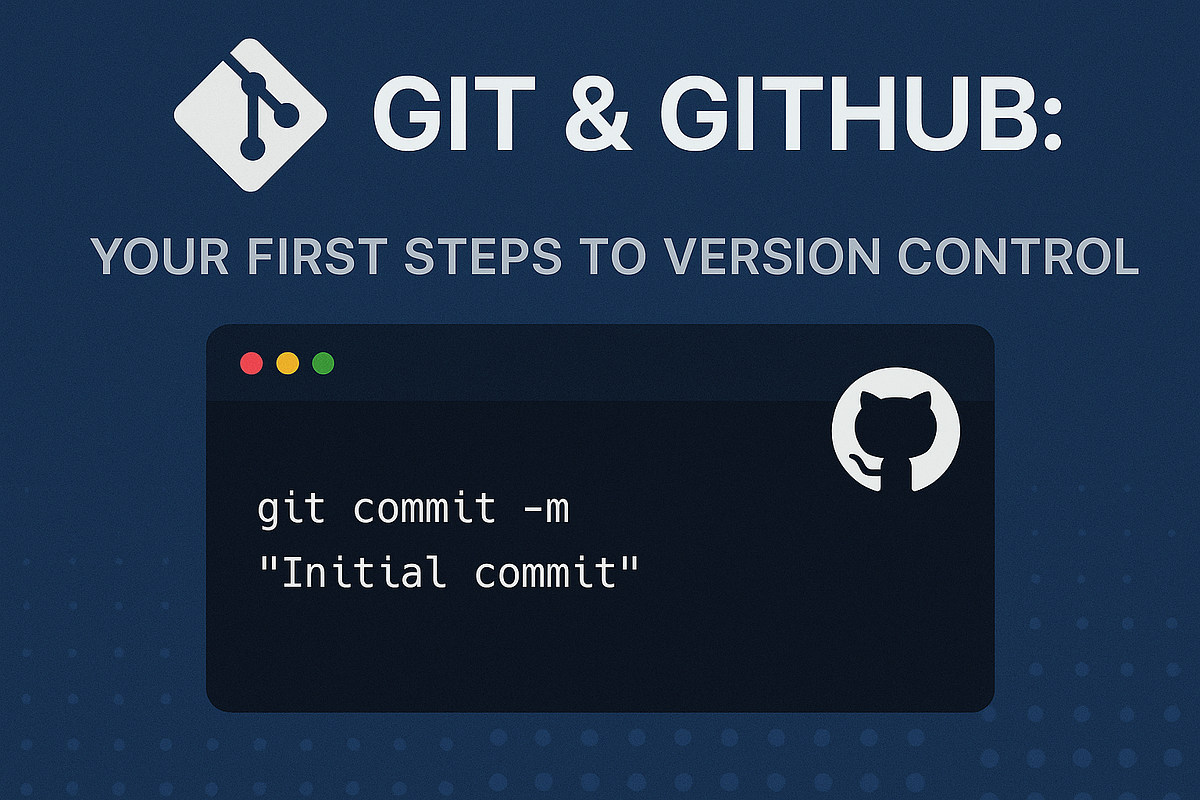 GIT & GITHUB:

YOUR FIRST STEPS TO VERSION CONTROL

git commit -m
"Initial commit"